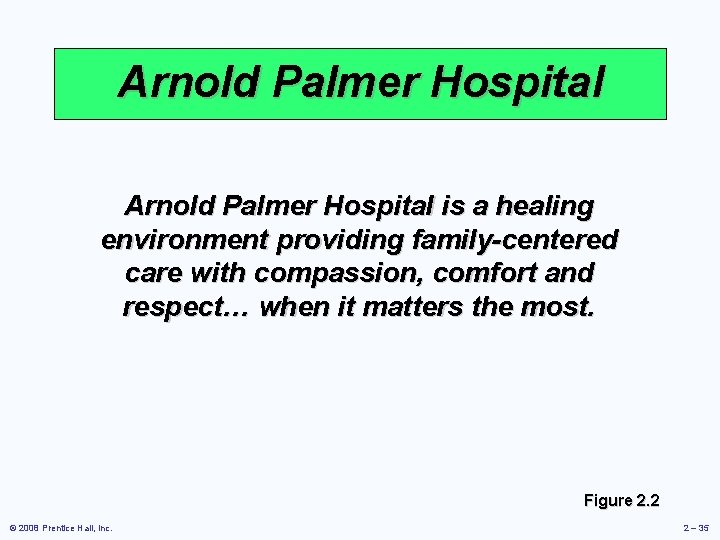 Arnold Palmer Hospital

Arnold Palmer Hospital is a healing environment providing family-centered care with compassion, comfort and respect… when it matters the most.

Figure 2.2

© 2008 Prentice Hall, Inc.

2 – 35